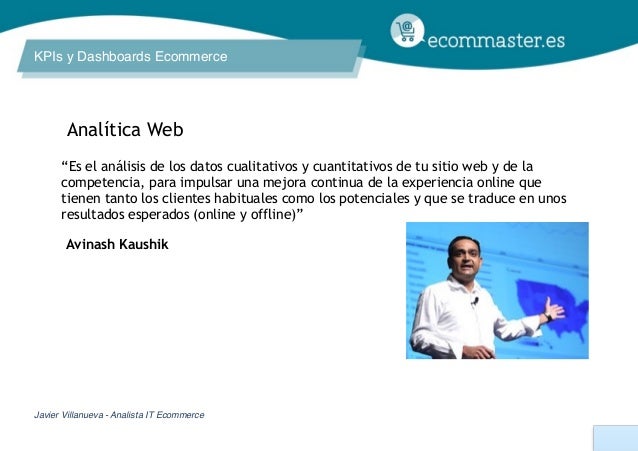 KPIs y Dashboards Ecommerce

ecommaster.es

Analítica Web

“Es el análisis de los datos cualitativos y cuantitativos de tu sitio web y de la competencia, para impulsar una mejora continua de la experiencia online que tienen tanto los clientes habituales como los potenciales y que se traduce en unos resultados esperados (online y offline)”

Avinash Kaushik

Javier Villanueva - Analista IT Ecommerce